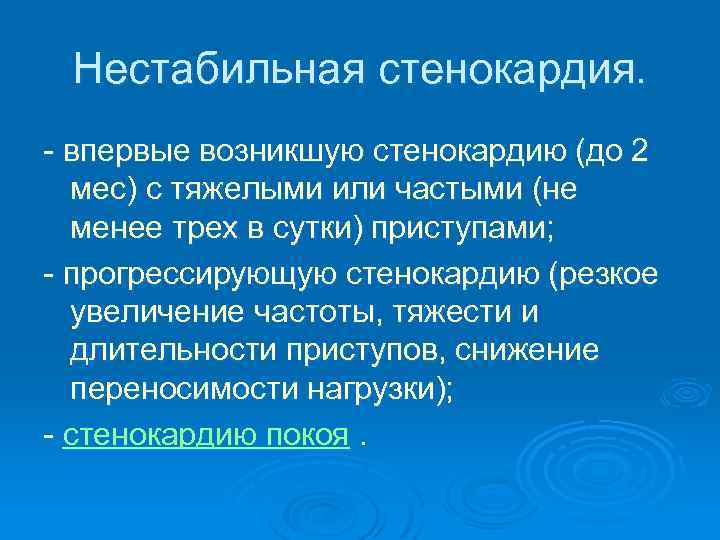 Нестабильная стенокардия.

- впервые возникшую стенокардию (до 2 мес) с тяжелыми или частыми (не менее трех в сутки) приступами;

- прогрессирующую стенокардию (резкое увеличение частоты, тяжести и длительности приступов, снижение переносимости нагрузки);

- стенокардию покоя .